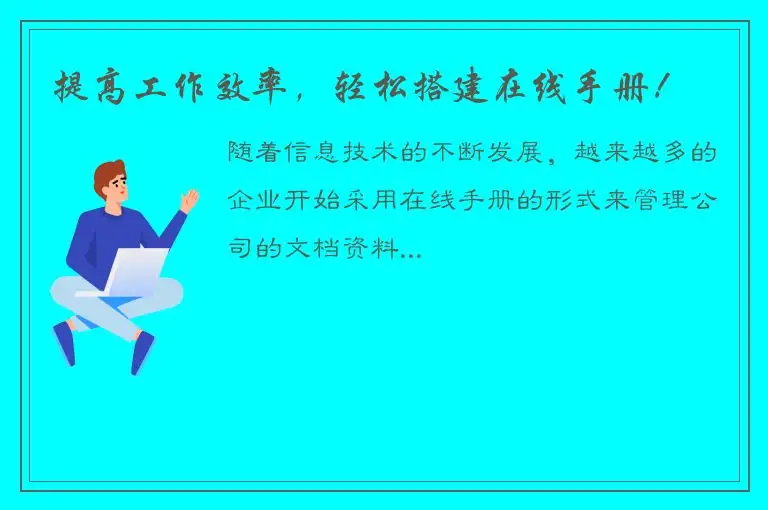 提高工作效率，轻松搭建在线手册！

随着信息技术的不断发展，越来越多的企业开始采用在线手册的形式来管理公司的文档资料...